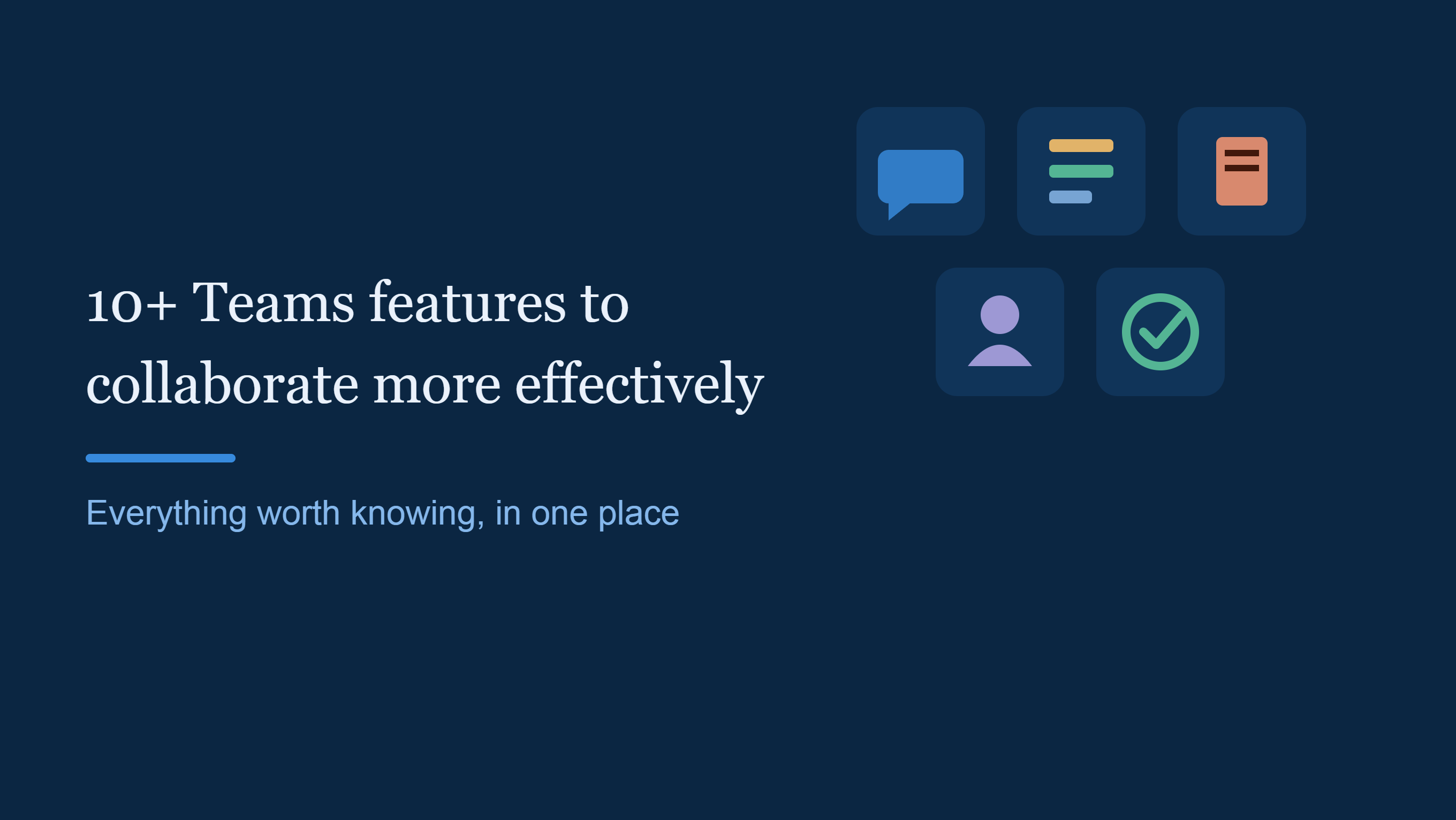 10+ Teams features to collaborate more effectively

Everything worth knowing, in one place